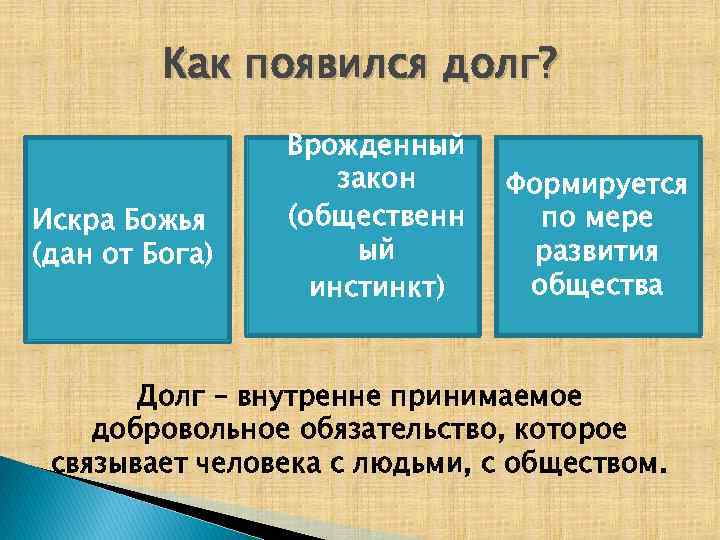 Как появился долг?

Искра Божья (дан от Бога)

Врожденный закон (общественный инстинкт)

Формируется по мере развития общества

Долг – внутренне принимаемое добровольное обязательство, которое связывает человека с людьми, с обществом.